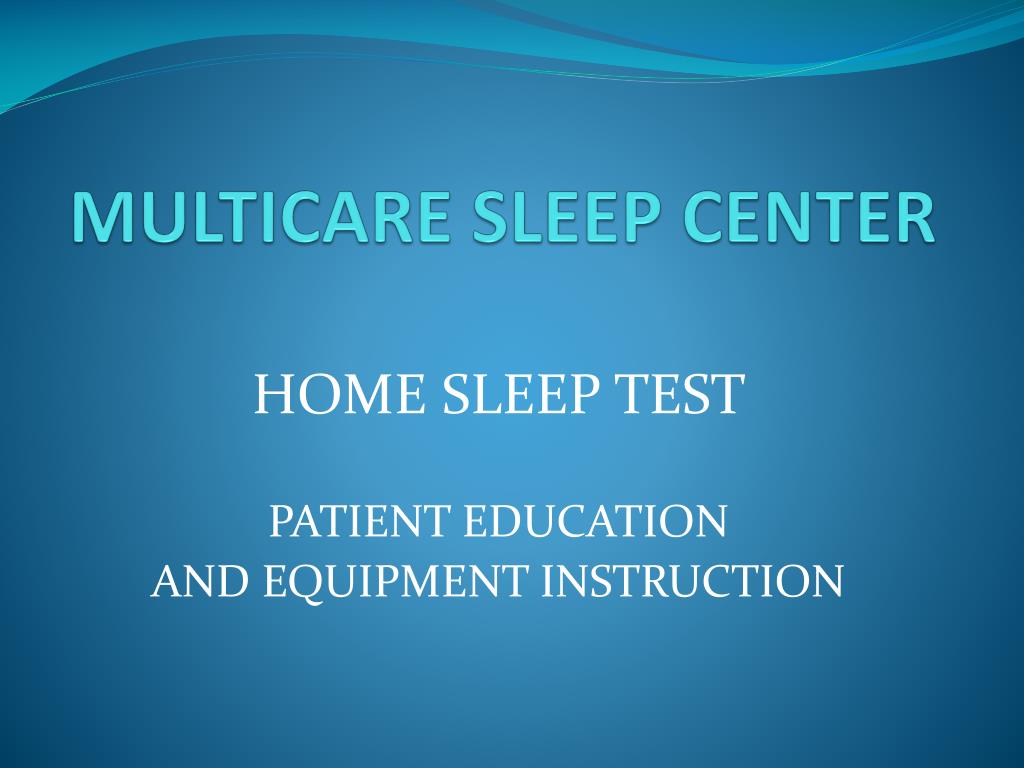 MULTICARE SLEEP CENTER

HOME SLEEP TEST

PATIENT EDUCATION
AND EQUIPMENT INSTRUCTION